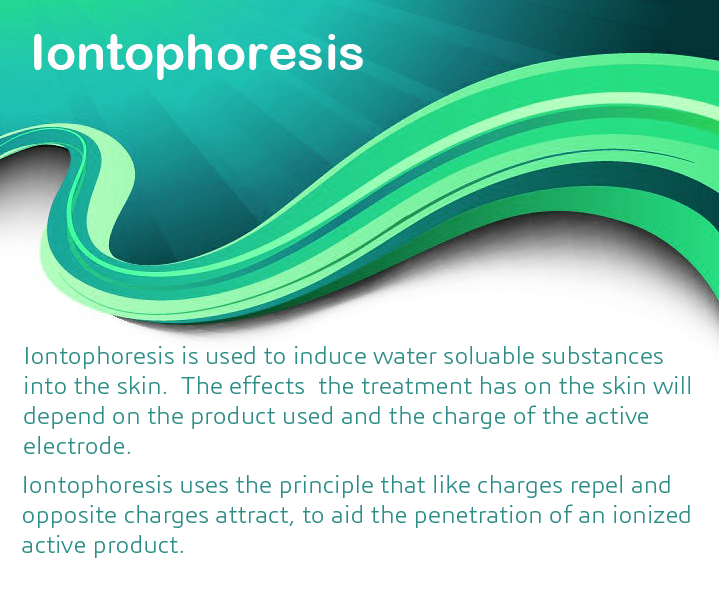 Iontophoresis

Iontophoresis is used to induce water soluable substances into the skin. The effects the treatment has on the skin will depend on the product used and the charge of the active electrode.

Iontophoresis uses the principle that like charges repel and opposite charges attract, to aid the penetration of an ionized active product.